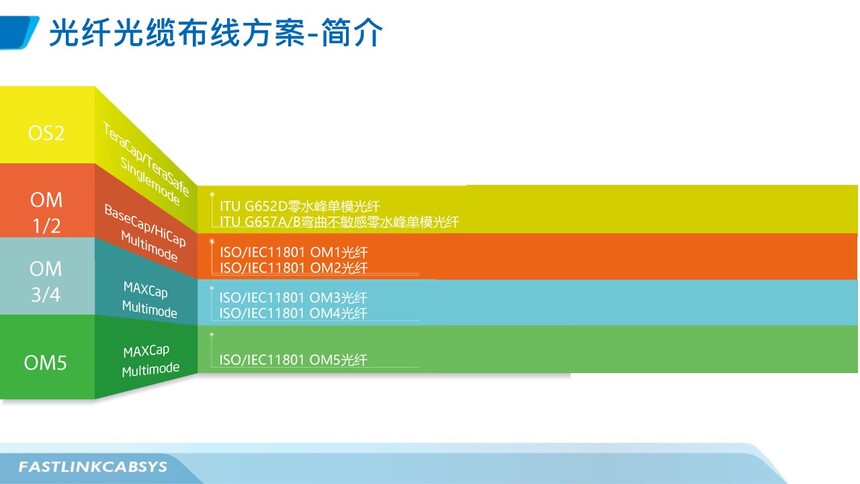 光纤光缆布线方案-简介

OS2

TeraCap/TeraSafe Singlemode

ITU G652D零水峰单模光纤
ITU G657A/B弯曲不敏感零水峰单模光纤

OM 1/2

BaseCap/HiCap Multimode

ISO/IEC11801 OM1光纤
ISO/IEC11801 OM2光纤

OM 3/4

MAXCap Multimode

ISO/IEC11801 OM3光纤
ISO/IEC11801 OM4光纤

OM5

MAXCap Multimode

ISO/IEC11801 OM5光纤

FASTLINKCABSYS